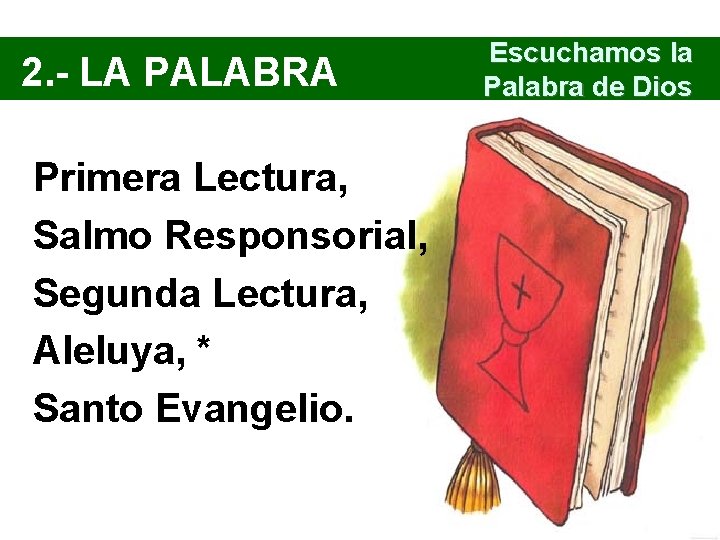 2.- LA PALABRA

Escuchamos la Palabra de Dios

Primera Lectura,
Salmo Responsorial,
Segunda Lectura,
Aleluya, *
Santo Evangelio.